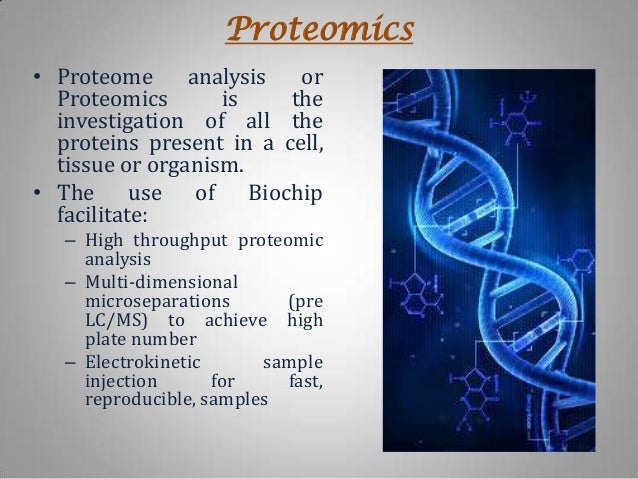 Proteomics

• Proteome analysis or Proteomics is the investigation of all the proteins present in a cell, tissue or organism.
• The use of Biochip facilitate:
– High throughput proteomic analysis
– Multi-dimensional microseparations (pre LC/MS) to achieve high plate number
– Electrokinetic sample injection for fast, reproducible, samples